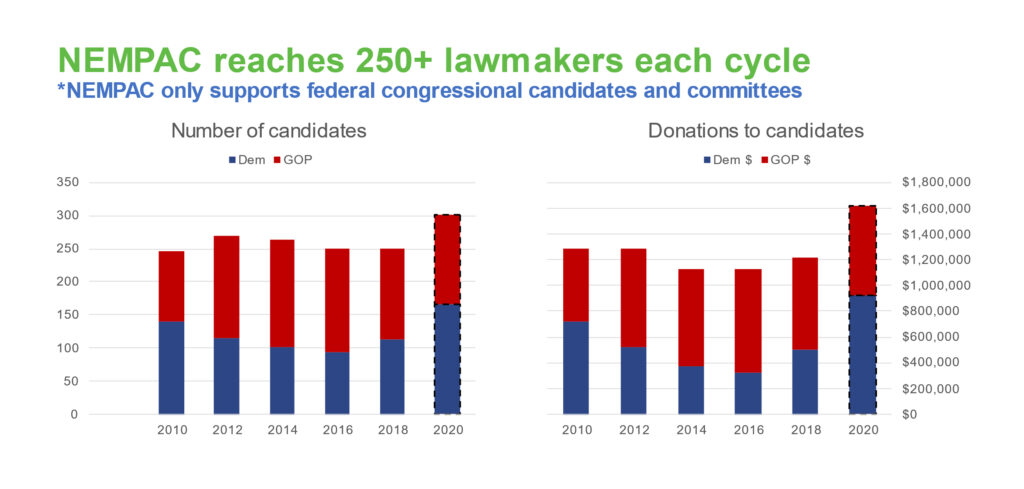 NEMPAC reaches 250+ lawmakers each cycle

*NEMPAC only supports federal congressional candidates and committees

Number of candidates

Dem GOP

350
300
250
200
150
100
50
0

2010 2012 2014 2016 2018 2020

Donations to candidates

Dem $ GOP $

$1,800,000
$1,600,000
$1,400,000
$1,200,000
$1,000,000
$800,000
$600,000
$400,000
$200,000
$0

2010 2012 2014 2016 2018 2020